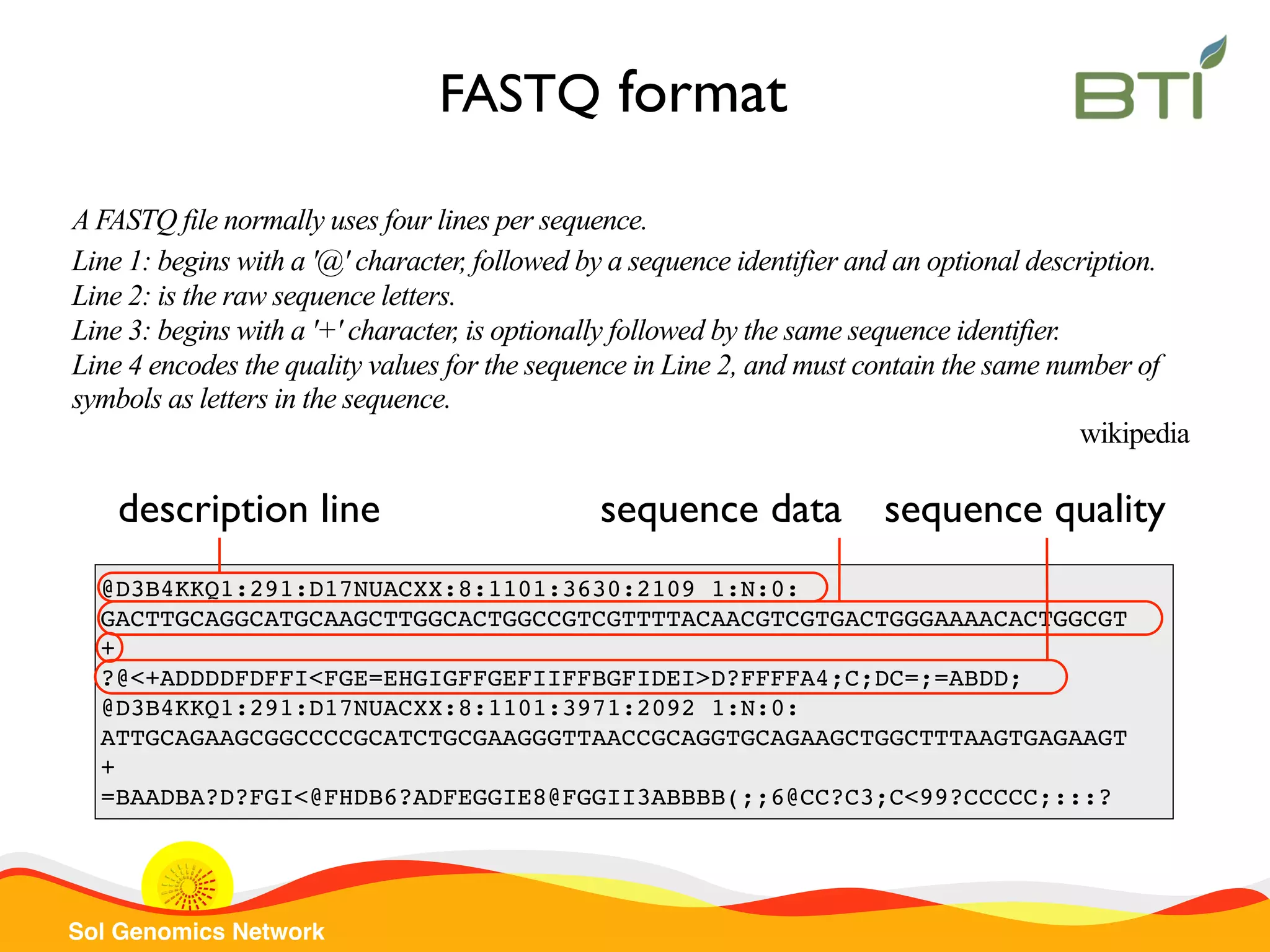 FASTQ format

BTI

A FASTQ file normally uses four lines per sequence.
Line 1: begins with a '@' character, followed by a sequence identifier and an optional description.
Line 2: is the raw sequence letters.
Line 3: begins with a '+' character, is optionally followed by the same sequence identifier.
Line 4 encodes the quality values for the sequence in Line 2, and must contain the same number of symbols as letters in the sequence.

wikipedia

description line

sequence data

sequence quality

@D3B4KKQ1:291:D17NUACXX:8:1101:3630:2109 1:N:0:
GACTTGCAGGCATGCAAGCTTGGCACTGGCCGTCGTTTTACAACGTCGTGACTGGGAAAACACTGGCGT
+
?@<+ADDDDFDFFI<FGE=EHGIGFFGEFIIFFBGFIDEI>D?FFFFA4;C;DC=;=ABDD;
@D3B4KKQ1:291:D17NUACXX:8:1101:3971:2092 1:N:0:
ATTGCAGAAGCGGCCCCGCATCTGCGAAGGGTTAACCGCAGGTGCAGAAGCTGGCTTTAAGTGAGAAGT
+
=BAADBA?D?FGI<@FHDB6?ADFEGGIE8@FGGII3ABBBB(;;6@CC?C3;C<99?CCCCC;:::?

Sol Genomics Network